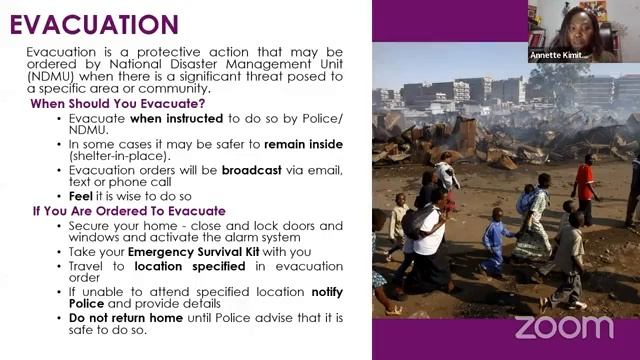 EVACUATION

Evacuation is a protective action that may be ordered by National Disaster Management Unit (NDMU) when there is a significant threat posed to a specific area or community.

When Should You Evacuate?

• Evacuate **when instructed** to do so by Police/ NDMU.
• In some cases it may be safer to **remain inside** (shelter-in-place).
• Evacuation orders will be **broadcast** via email, text or phone call
• **Feel** it is wise to do so

If You Are Ordered To Evacuate

• Secure your home - close and lock doors and windows and activate the alarm system
• Take your **Emergency Survival Kit** with you
• Travel to **location specified** in evacuation order
• If unable to attend specified location **notify Police** and provide details
• **Do not return home** until Police advise that it is safe to do so.

Annette Kimit...

zoom